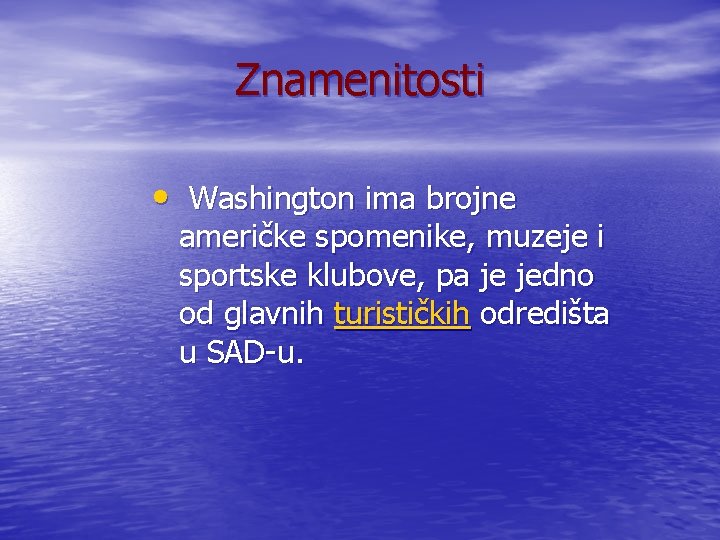 Znamenitosti

• Washington ima brojne američke spomenike, muzeje i sportske klubove, pa je jedno od glavnih turističkih odredišta u SAD-u.